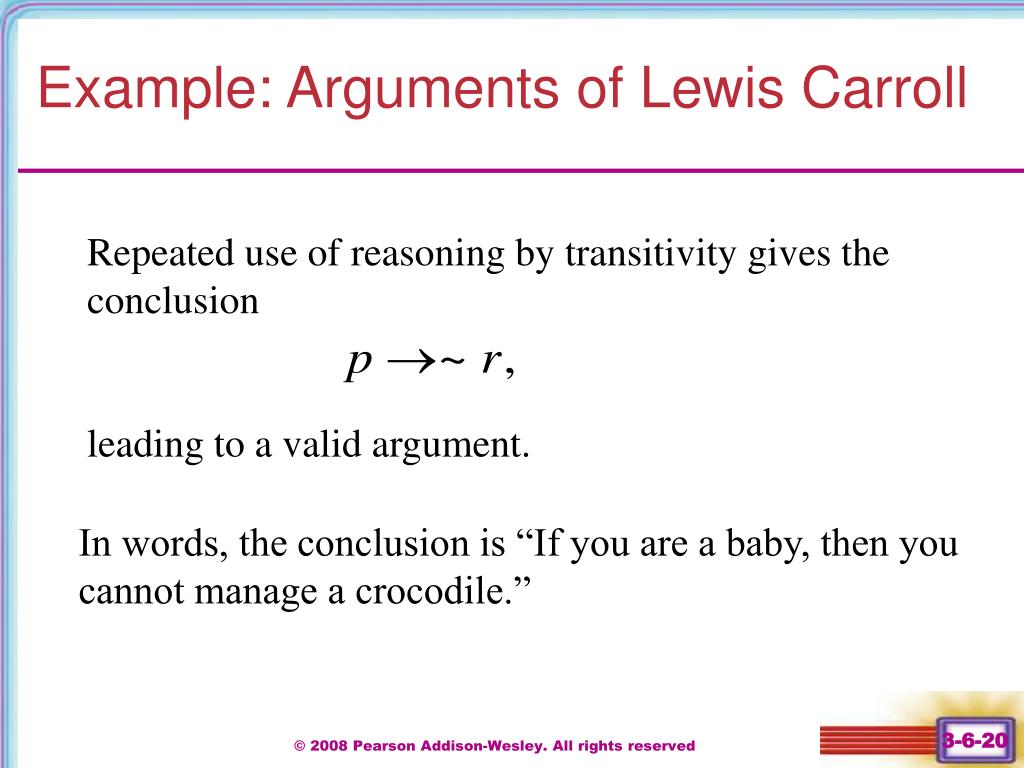 Example: Arguments of Lewis Carroll

Repeated use of reasoning by transitivity gives the conclusion

$p \rightarrow \sim r,$

leading to a valid argument.

In words, the conclusion is “If you are a baby, then you cannot manage a crocodile.”

© 2008 Pearson Addison-Wesley. All rights reserved

3-6-20